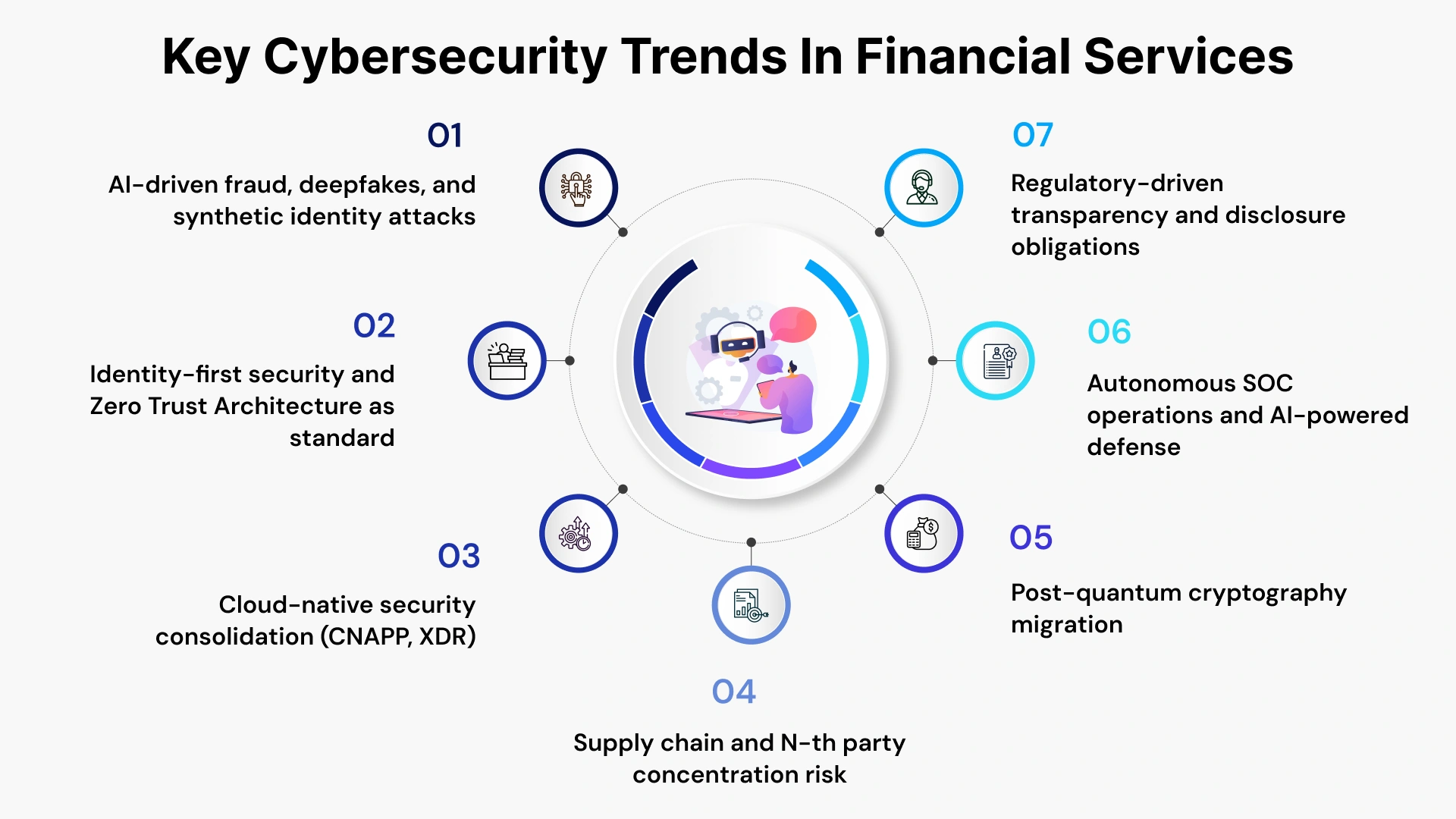 Key Cybersecurity Trends In Financial Services

01

AI-driven fraud, deepfakes, and synthetic identity attacks

02

Identity-first security and Zero Trust Architecture as standard

03

Cloud-native security consolidation (CNAPP, XDR)

04

Supply chain and N-th party concentration risk

05

Post-quantum cryptography migration

06

Autonomous SOC operations and AI-powered defense

07

Regulatory-driven transparency and disclosure obligations